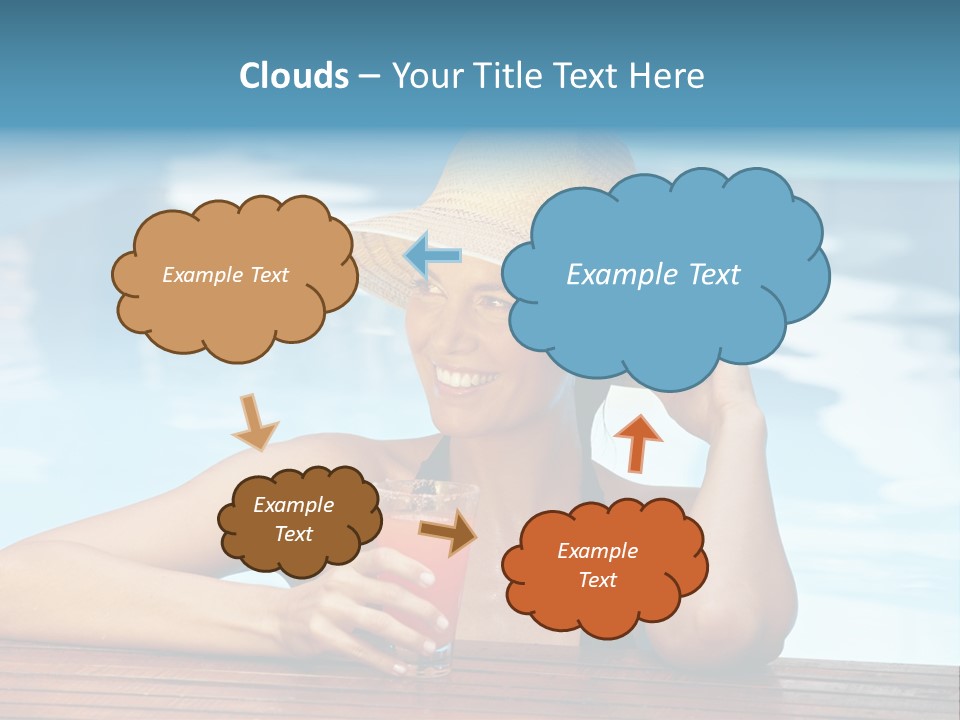 Clouds – Your Title Text Here

Example Text

Example Text

Example Text

Example Text